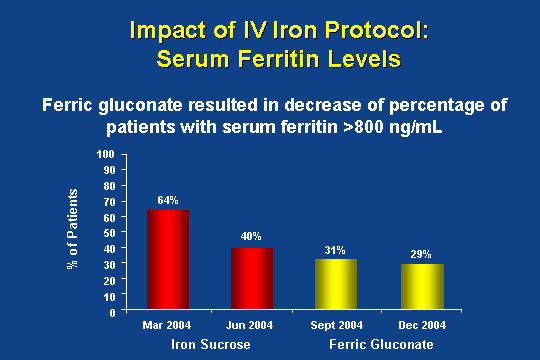 Impact of IV Iron Protocol:
Serum Ferritin Levels

Ferric gluconate resulted in decrease of percentage of patients with serum ferritin >800 ng/mL

% of Patients

100
90
80
70
60
50
40
30
20
10
0

64%
40%
31%
29%

Mar 2004
Jun 2004
Sept 2004
Dec 2004

Iron Sucrose
Ferric Gluconate